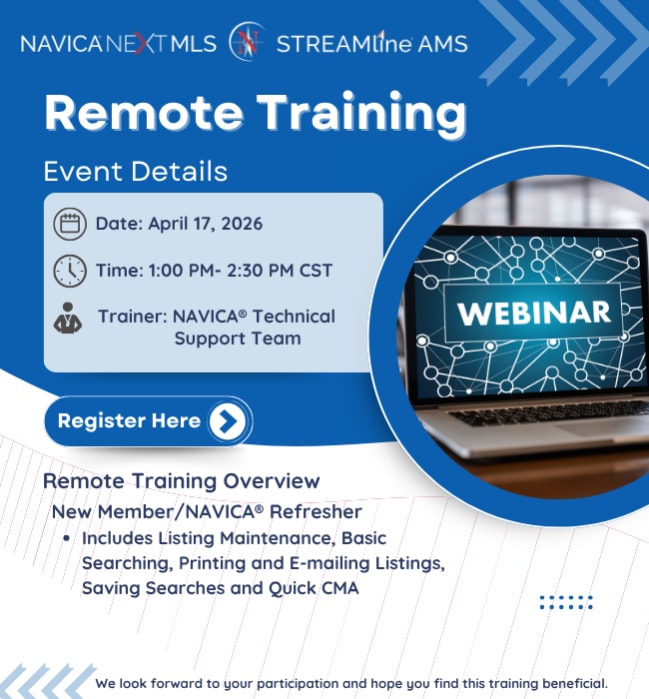 NAVICA NEXT MLS STREAMline AMS

Remote Training

Event Details

Date: April 17, 2026

Time: 1:00 PM- 2:30 PM CST

Trainer: NAVICA® Technical Support Team

WEBINAR

Register Here

Remote Training Overview

New Member/NAVICA® Refresher

• Includes Listing Maintenance, Basic Searching, Printing and E-mailing Listings, Saving Searches and Quick CMA

We look forward to your participation and hope you find this training beneficial.